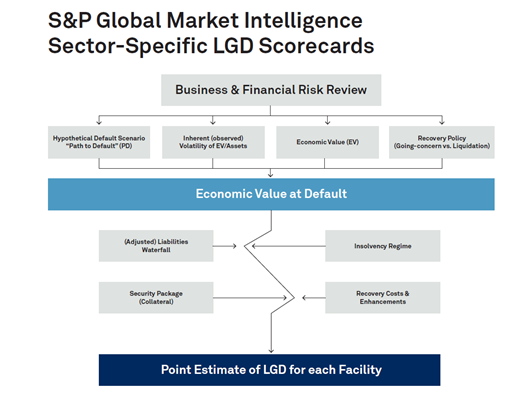 S&P Global Market Intelligence
Sector-Specific LGD Scorecards

Business & Financial Risk Review

Hypothetical Default Scenario "Path to Default" (PD)

Inherent (observed) Volatility of EV/Assets

Economic Value (EV)

Recovery Policy (Going-concern vs. Liquidation)

Economic Value at Default

(Adjusted) Liabilities Waterfall

Insolvency Regime

Security Package (Collateral)

Recovery Costs & Enhancements

Point Estimate of LGD for each Facility